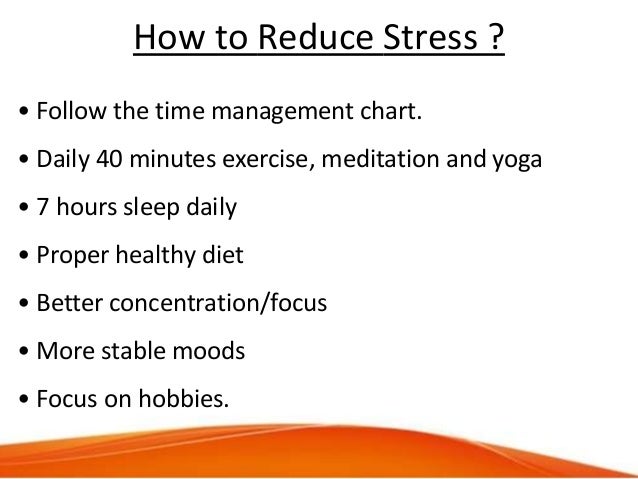 How to Reduce Stress ?

• Follow the time management chart.

• Daily 40 minutes exercise, meditation and yoga

• 7 hours sleep daily

• Proper healthy diet

• Better concentration/focus

• More stable moods

• Focus on hobbies.